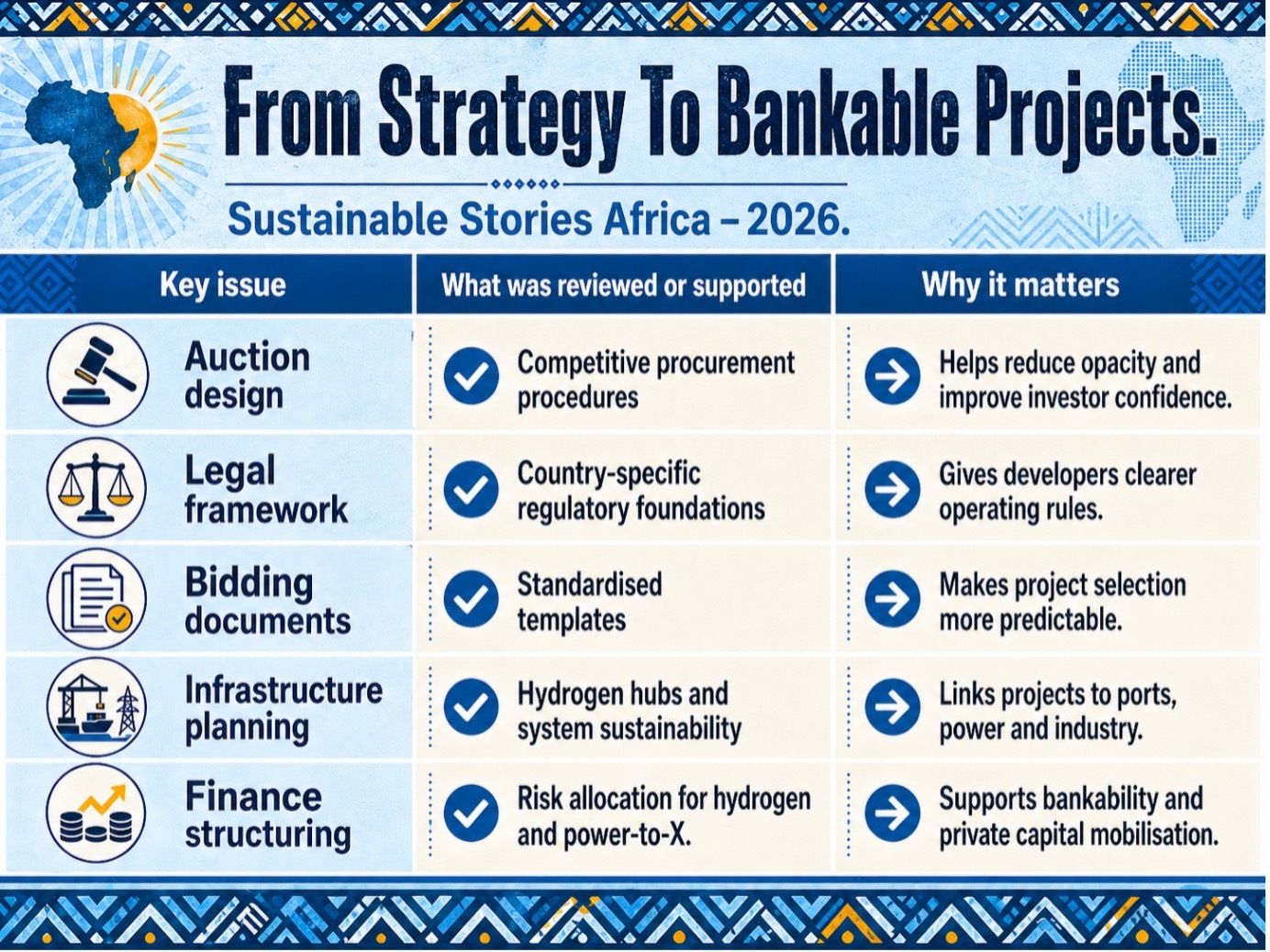 From Strategy To Bankable Projects.

Sustainable Stories Africa – 2026.

| Key issue | What was reviewed or supported | Why it matters |
|---|---|---|
| Auction design | Competitive procurement procedures | Helps reduce opacity and improve investor confidence. |
| Legal framework | Country-specific regulatory foundations | Gives developers clearer operating rules. |
| Bidding documents | Standardised templates | Makes project selection more predictable. |
| Infrastructure planning | Hydrogen hubs and system sustainability | Links projects to ports, power and industry. |
| Finance structuring | Risk allocation for hydrogen and power-to-X. | Supports bankability and private capital mobilisation. |